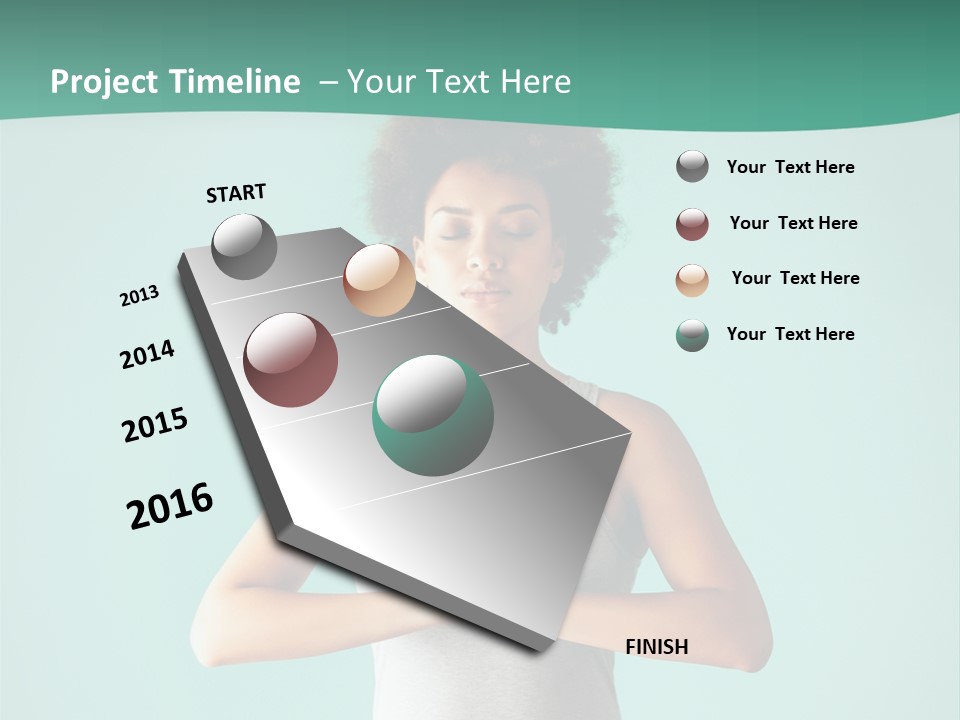 Project Timeline – Your Text Here

START

2013

2014

2015

2016

FINISH

Your Text Here

Your Text Here

Your Text Here

Your Text Here